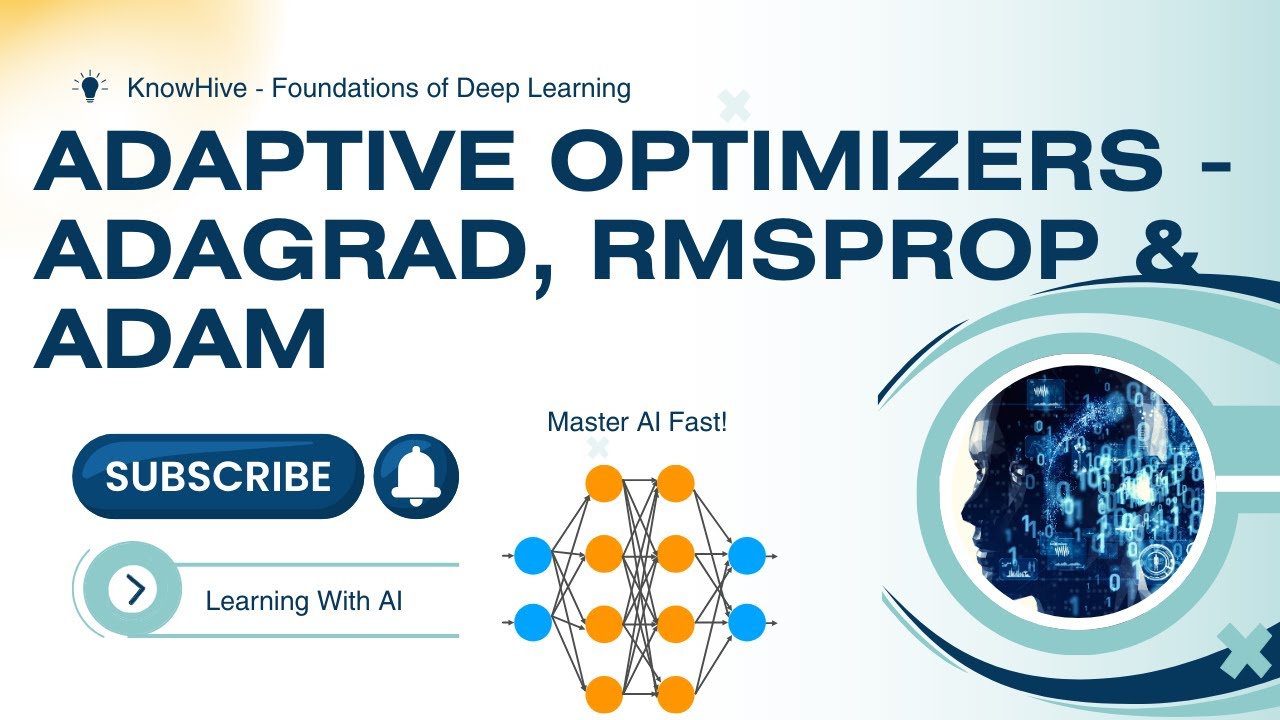 KnowHive - Foundations of Deep Learning

ADAPTIVE OPTIMIZERS - ADAGRAD, RMSPROP & ADAM

Master AI Fast!

SUBSCRIBE

Learning With AI